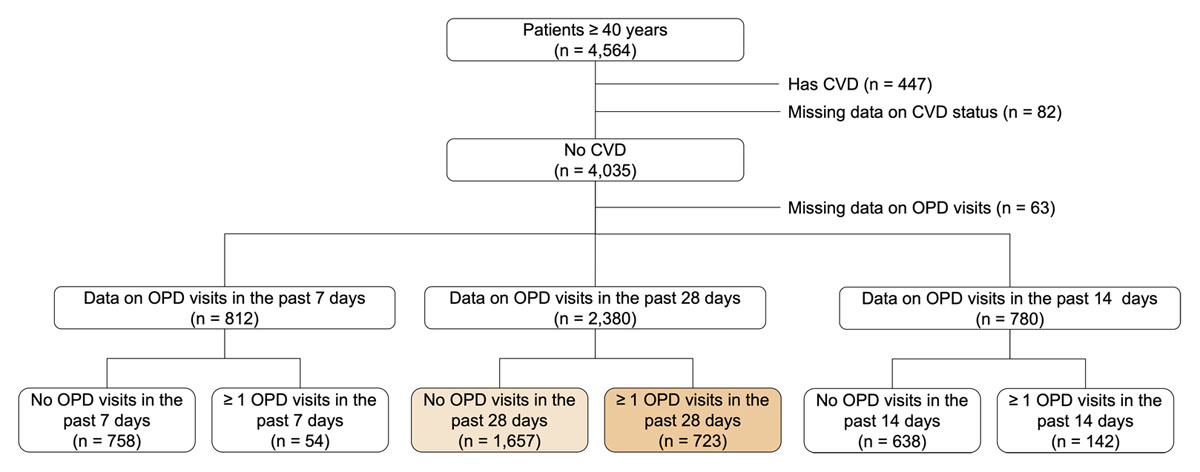 Patients ≥ 40 years
(n = 4,564)

Has CVD (n = 447)

Missing data on CVD status (n = 82)

No CVD
(n = 4,035)

Missing data on OPD visits (n = 63)

Data on OPD visits in the past 7 days
(n = 812)

Data on OPD visits in the past 28 days
(n = 2,380)

Data on OPD visits in the past 14 days
(n = 780)

No OPD visits in the past 7 days
(n = 758)

≥ 1 OPD visits in the past 7 days
(n = 54)

No OPD visits in the past 28 days
(n = 1,657)

≥ 1 OPD visits in the past 28 days
(n = 723)

No OPD visits in the past 14 days
(n = 638)

≥ 1 OPD visits in the past 14 days
(n = 142)